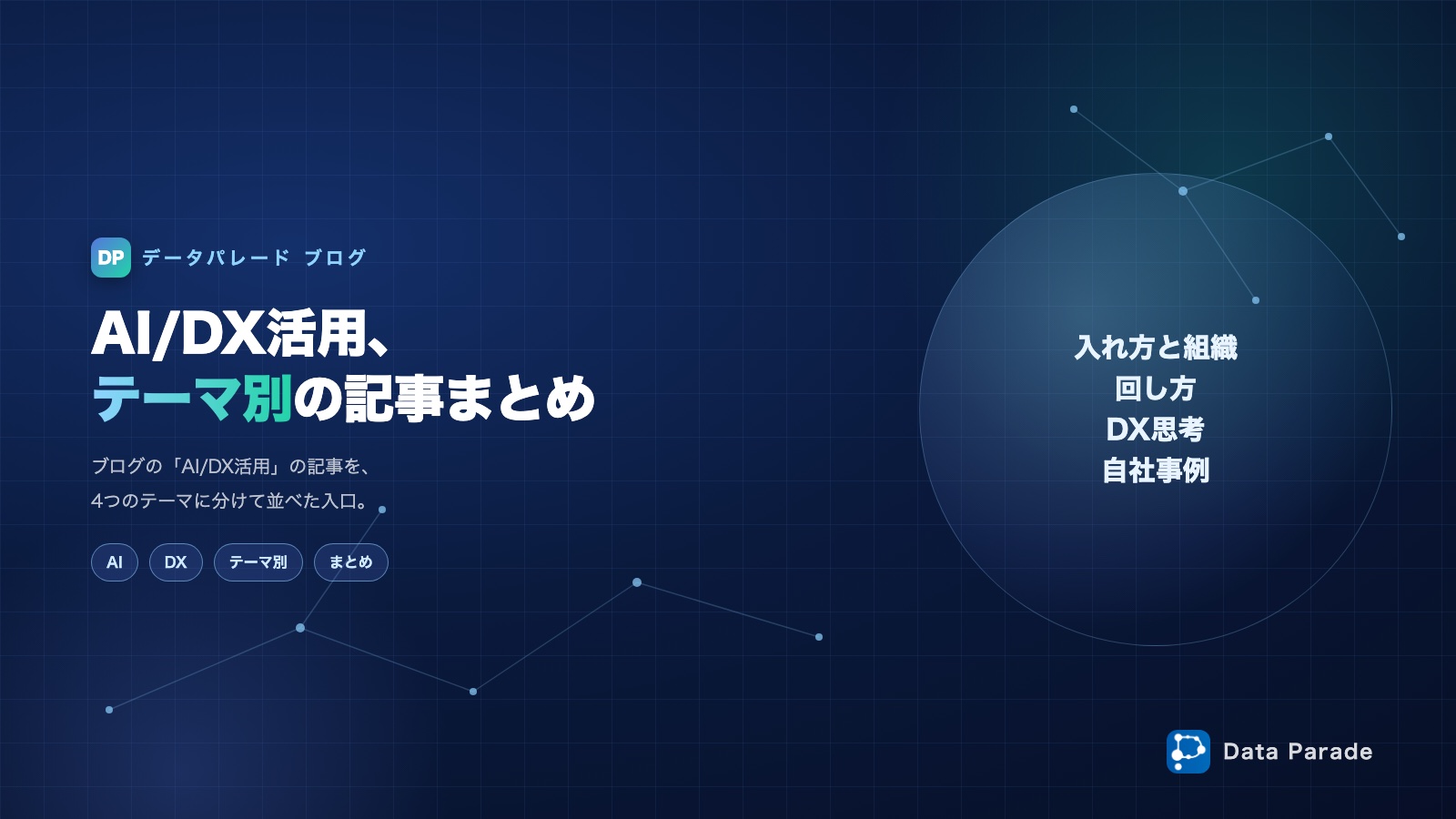 DP データパレード ブログ

AI/DX活用、
テーマ別の記事まとめ

ブログの「AI/DX活用」の記事を、
4つのテーマに分けて並べた入口。

AI DX テーマ別 まとめ

入れ方と組織
回し方
DX思考
自社事例

Data Parade